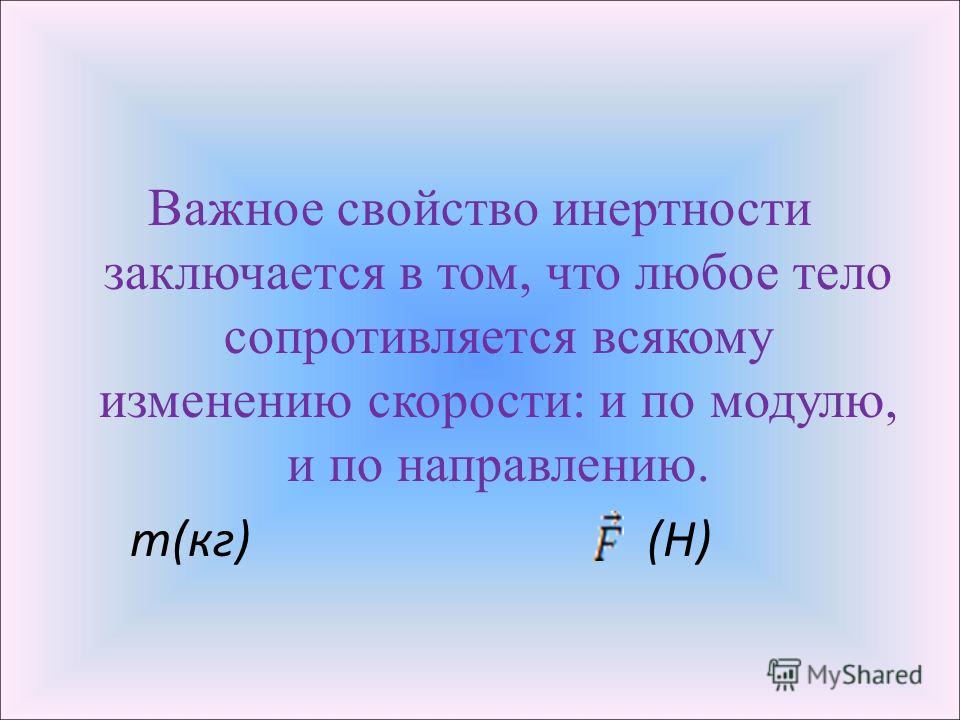 Важное свойство инертности заключается в том, что любое тело сопротивляется всякому изменению скорости: и по модулю, и по направлению.

m(кг) $\vec{F}$ (Н)

MyShared